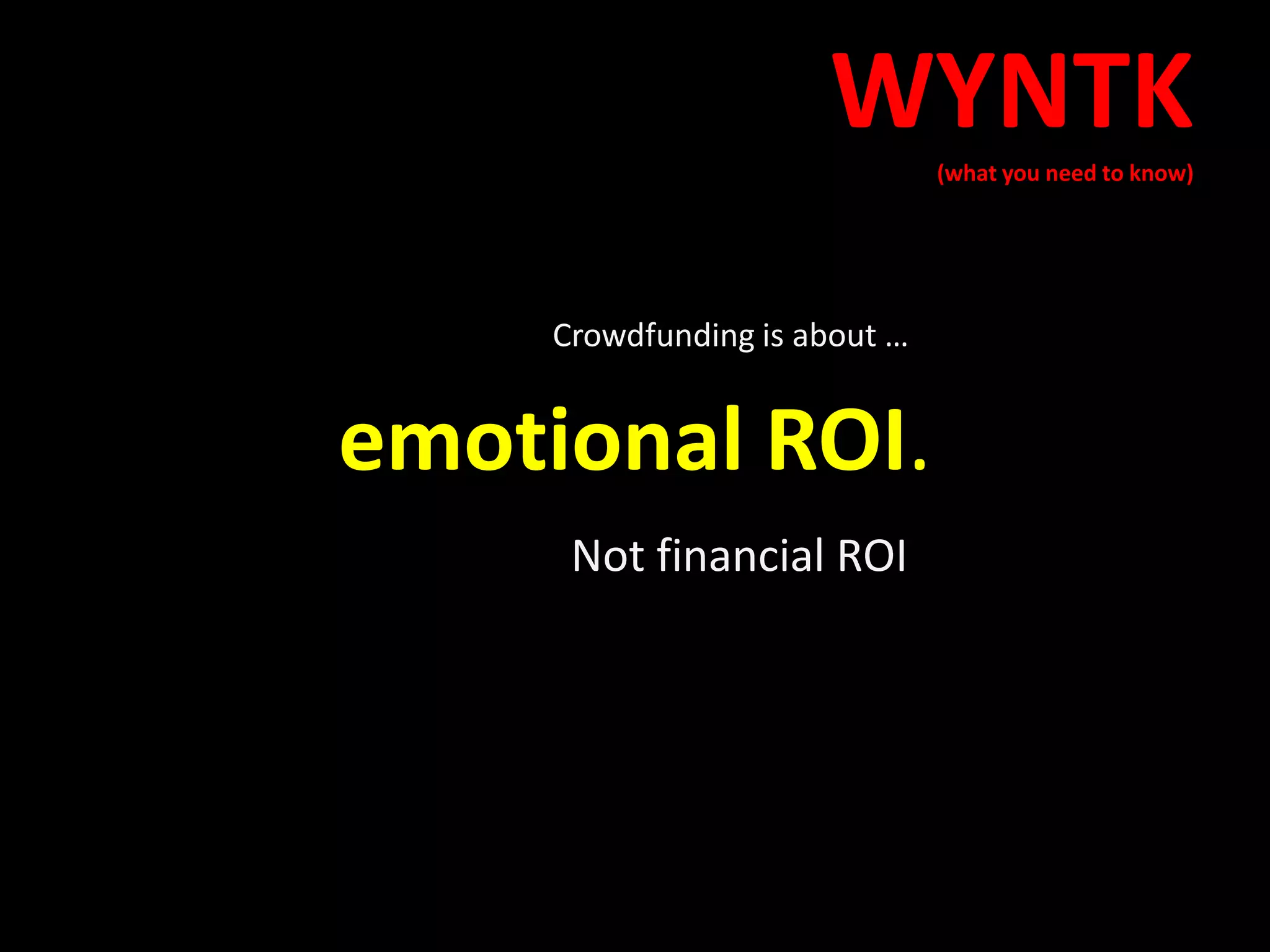 WYNTK

(what you need to know)

Crowdfunding is about …

emotional ROI.

Not financial ROI